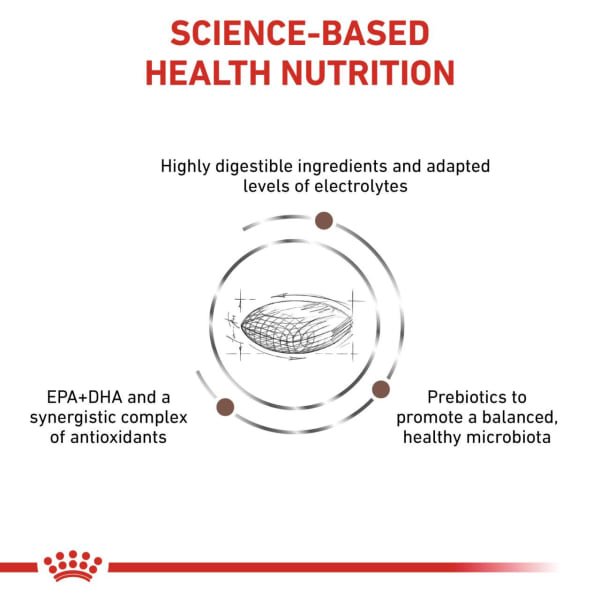 SCIENCE-BASED HEALTH NUTRITION

Highly digestible ingredients and adapted levels of electrolytes

EPA+DHA and a synergistic complex of antioxidants

Prebiotics to promote a balanced, healthy microbiota